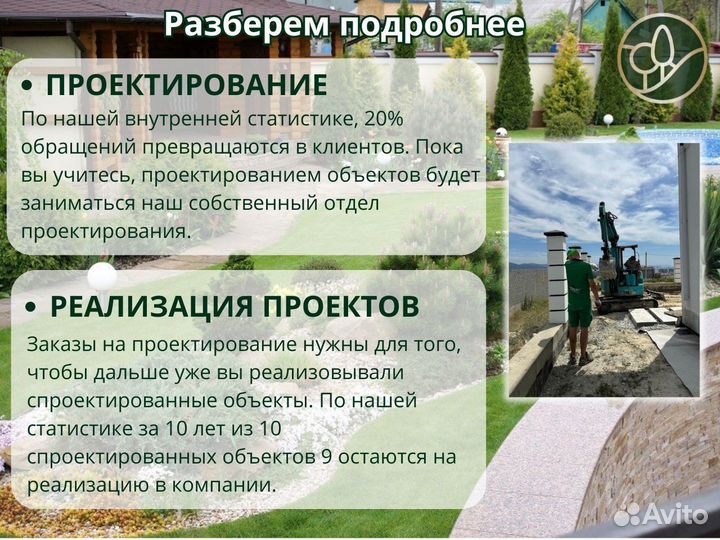 Разберем подробнее

• ПРОЕКТИРОВАНИЕ

По нашей внутренней статистике, 20% обращений превращаются в клиентов. Пока вы учитесь, проектированием объектов будет заниматься наш собственный отдел проектирования.

• РЕАЛИЗАЦИЯ ПРОЕКТОВ

Заказы на проектирование нужны для того, чтобы дальше уже вы реализовывали спроектированные объекты. По нашей статистике за 10 лет из 10 спроектированных объектов 9 остаются на реализацию в компании.

Avito